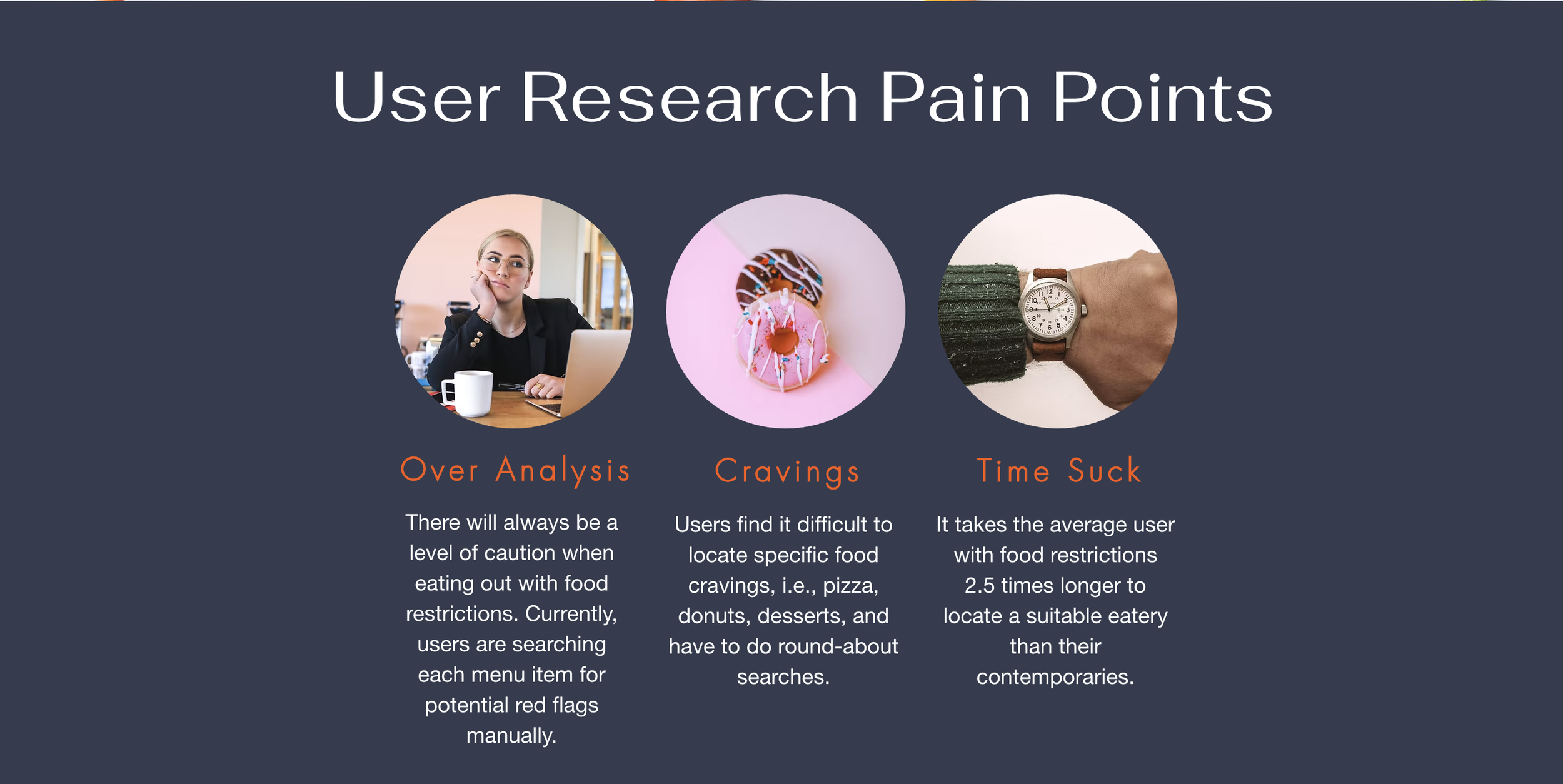 User Research Pain Points

Over Analysis

There will always be a level of caution when eating out with food restrictions. Currently, users are searching each menu item for potential red flags manually.

Cravings

Users find it difficult to locate specific food cravings, i.e., pizza, donuts, desserts, and have to do round-about searches.

Time Suck

It takes the average user with food restrictions 2.5 times longer to locate a suitable eatery than their contemporaries.